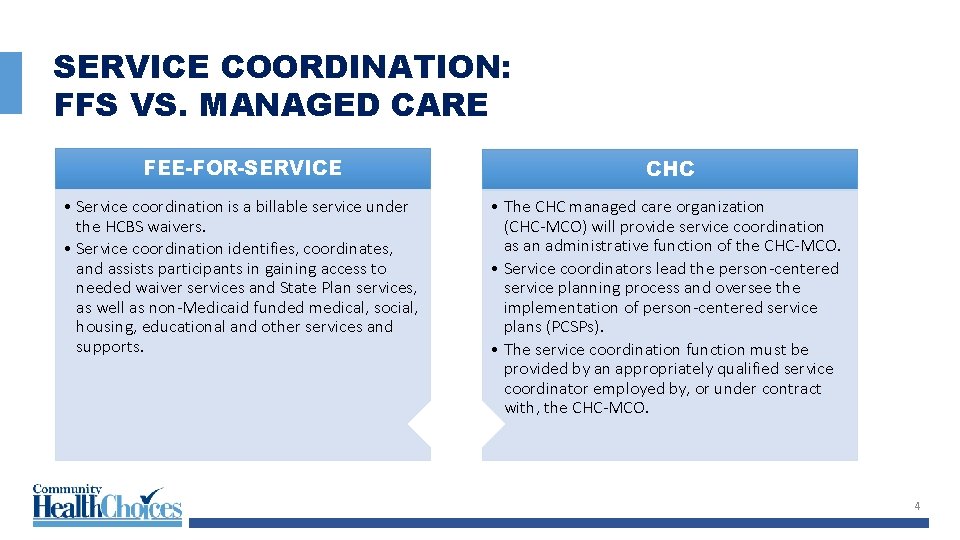 SERVICE COORDINATION:
FFS VS. MANAGED CARE

FEE-FOR-SERVICE

• Service coordination is a billable service under the HCBS waivers.
• Service coordination identifies, coordinates, and assists participants in gaining access to needed waiver services and State Plan services, as well as non-Medicaid funded medical, social, housing, educational and other services and supports.

CHC

• The CHC managed care organization (CHC-MCO) will provide service coordination as an administrative function of the CHC-MCO.
• Service coordinators lead the person-centered service planning process and oversee the implementation of person-centered service plans (PCSPs).
• The service coordination function must be provided by an appropriately qualified service coordinator employed by, or under contract with, the CHC-MCO.

Community HealthChoices

4